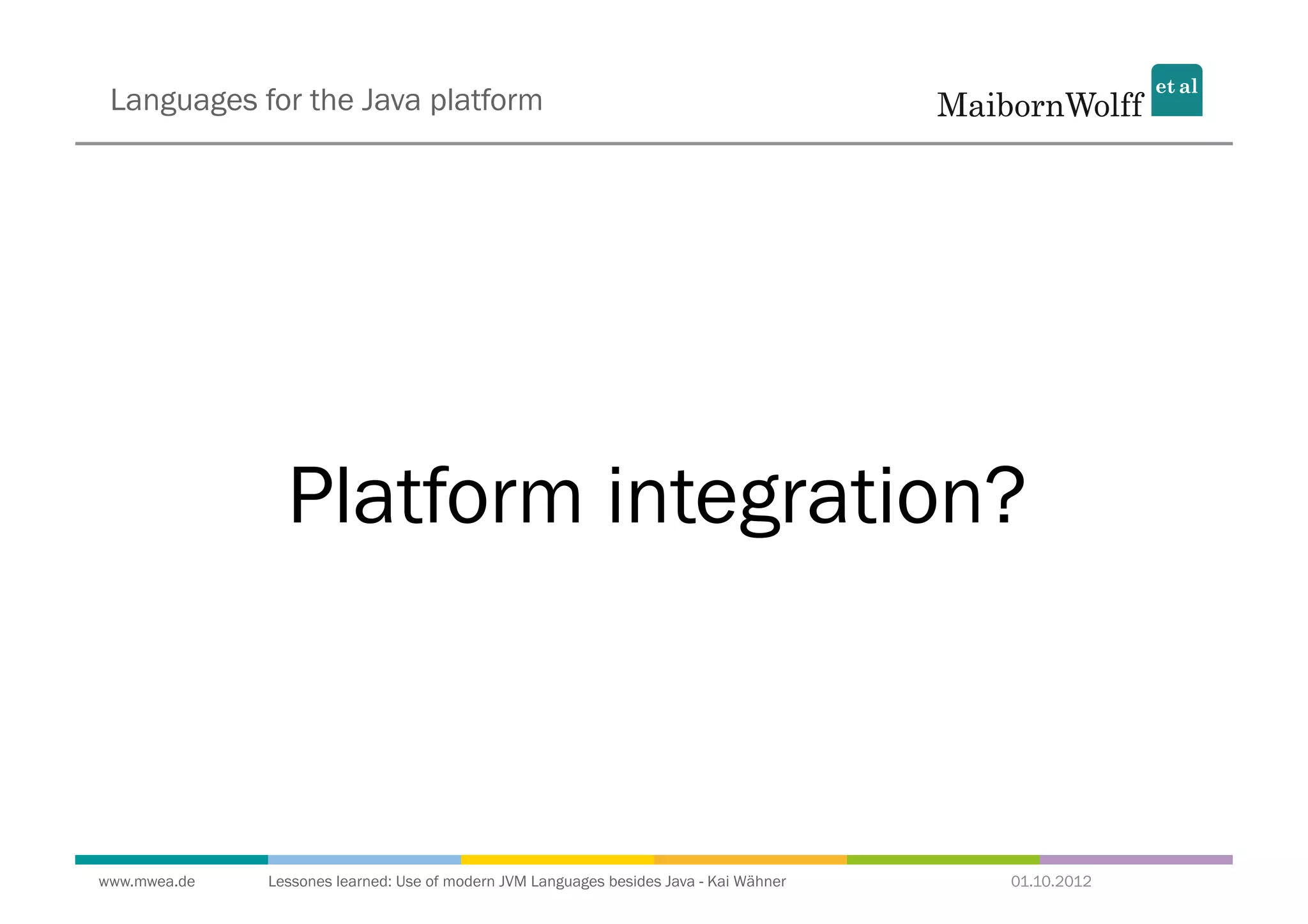 Languages for the Java platform

MaibornWolff et al

Platform integration?

www.mwea.de

Lessones learned: Use of modern JVM Languages besides Java - Kai Wähner

01.10.2012